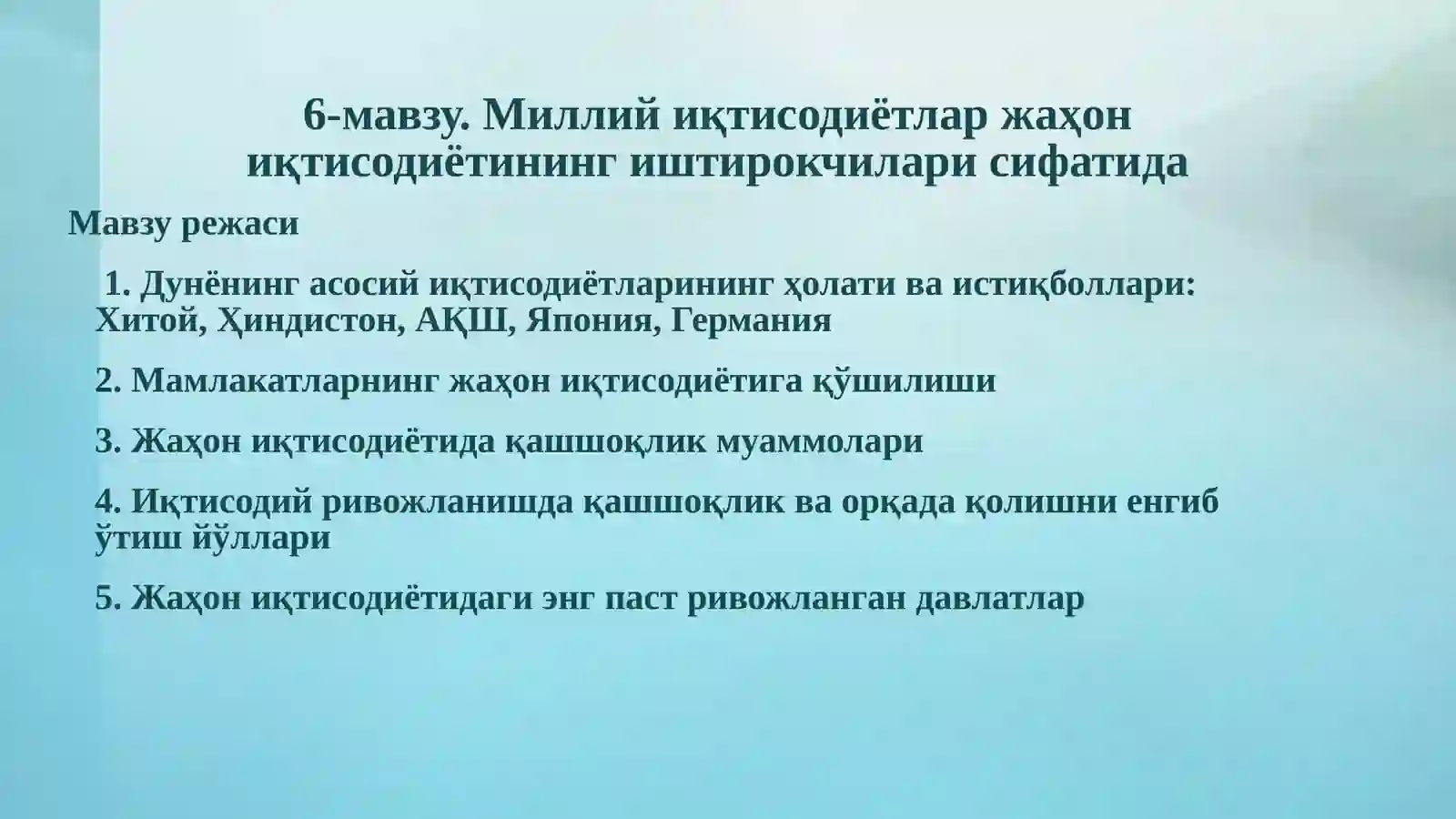 6-мавзу. Миллий иқтисодиётлар жаҳон иқтисодиётининг иштирокчилари сифатида

Мавзу режаси

1. Дунёнинг асосий иқтисодиётларининг ҳолати ва истиқболлари: Хитой, Ҳиндистон, АҚШ, Япония, Германия

2. Мамлакатларнинг жаҳон иқтисодиётига қўшилиши

3. Жаҳон иқтисодиётида қашшоқлик муаммолари

4. Иқтисодий ривожланишда қашшоқлик ва орқада қолишни енгиб ўтиш йўллари

5. Жаҳон иқтисодиётидаги энг паст ривожланган давлатлар